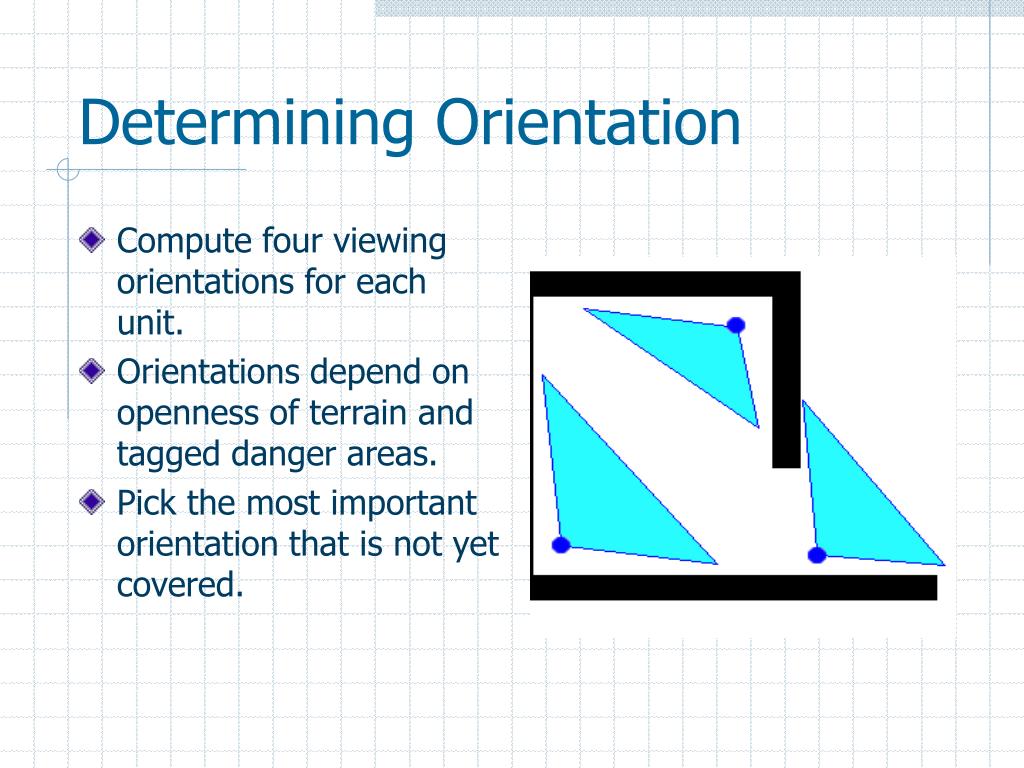 Determining Orientation

Compute four viewing orientations for each unit.

Orientations depend on openness of terrain and tagged danger areas.

Pick the most important orientation that is not yet covered.